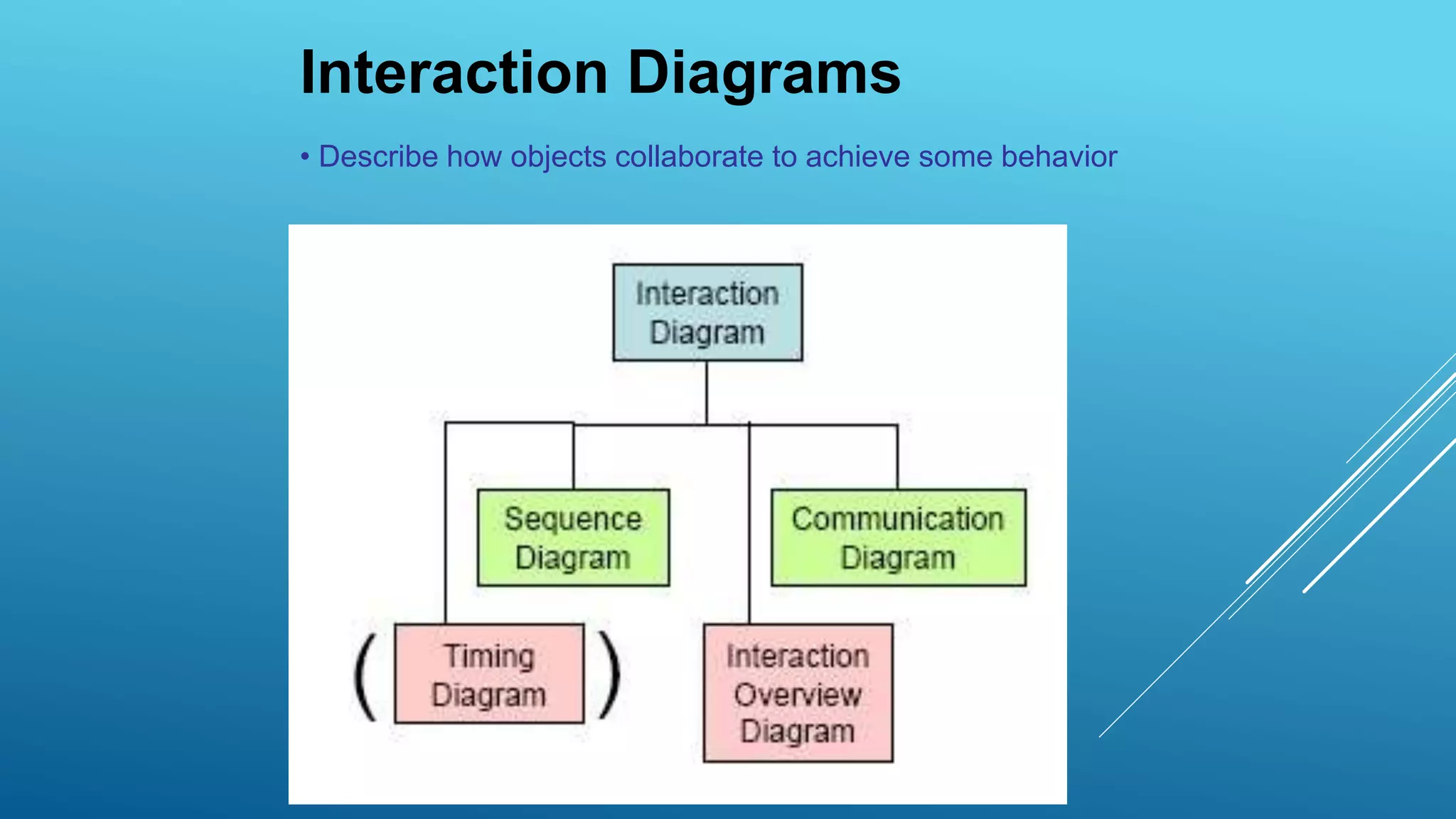 Interaction Diagrams

• Describe how objects collaborate to achieve some behavior

Interaction Diagram

Sequence Diagram

Communication Diagram

( Timing Diagram )

Interaction Overview Diagram